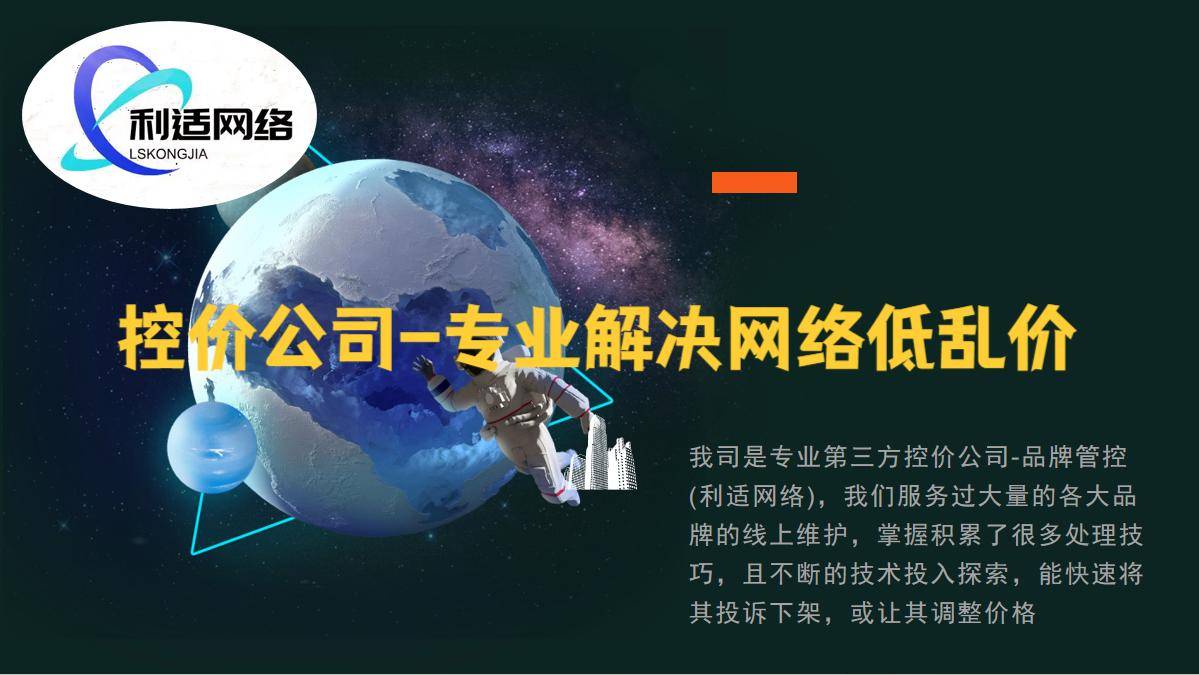 利适网络
LSKONGJIA

控价公司-专业解决网络低乱价

我司是专业第三方控价公司-品牌管控(利适网络)，我们服务过大量的各大品牌的线上维护，掌握积累了很多处理技巧，且不断的技术投入探索，能快速将其投诉下架，或让其调整价格